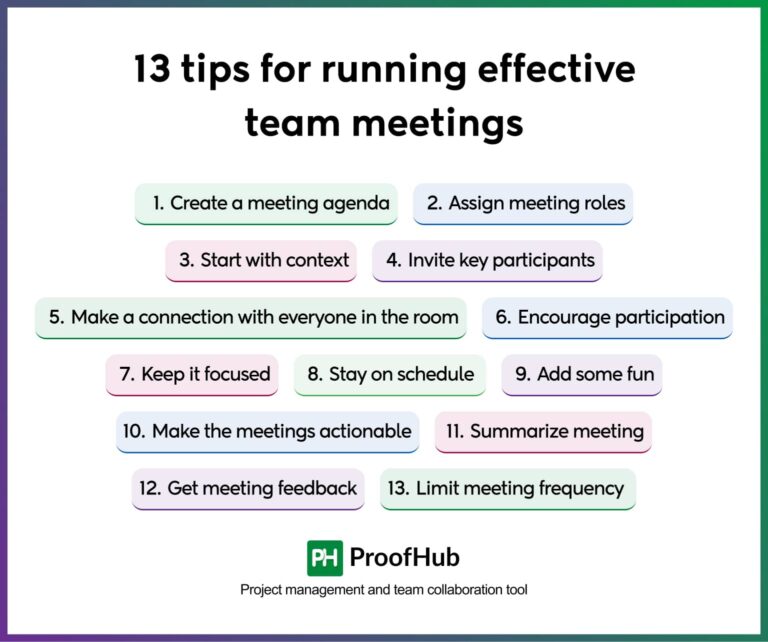 13 tips for running effective team meetings

1. Create a meeting agenda

2. Assign meeting roles

3. Start with context

4. Invite key participants

5. Make a connection with everyone in the room

6. Encourage participation

7. Keep it focused

8. Stay on schedule

9. Add some fun

10. Make the meetings actionable

11. Summarize meeting

12. Get meeting feedback

13. Limit meeting frequency

PH ProofHub

Project management and team collaboration tool